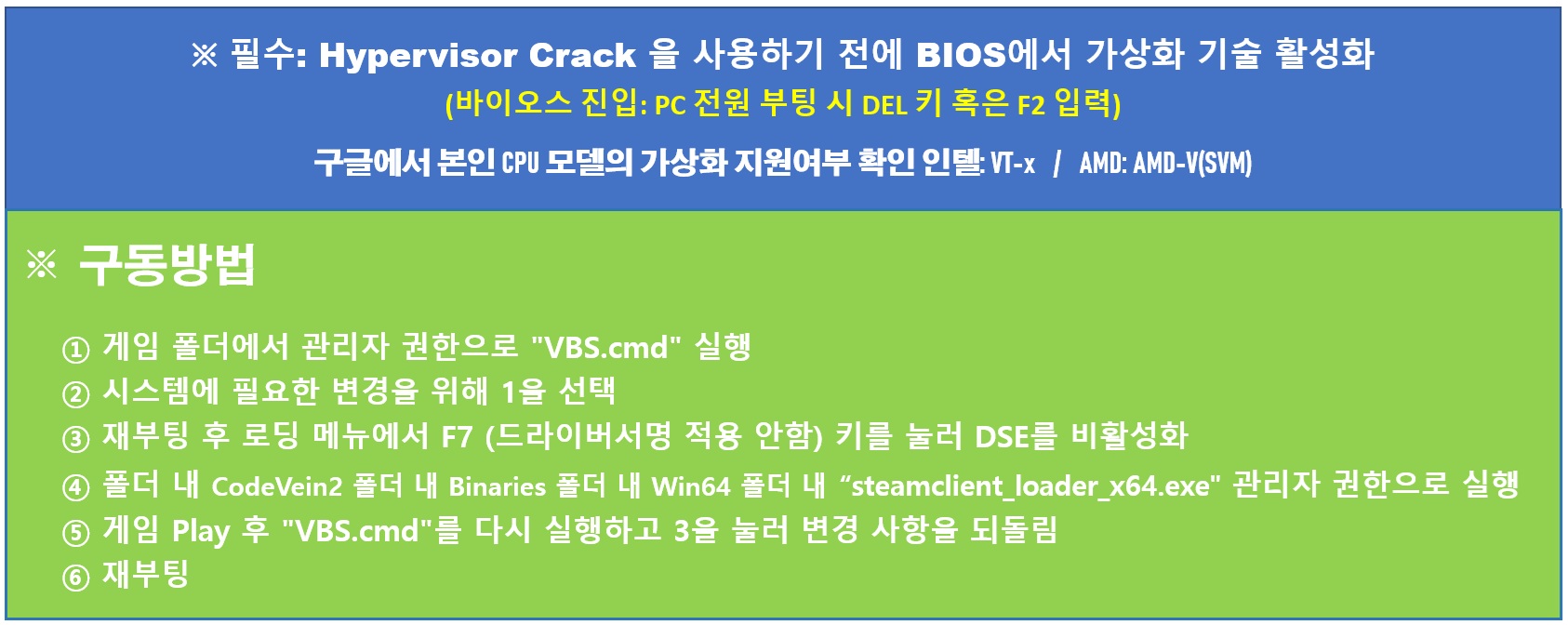 ※ 필수: Hypervisor Crack 을 사용하기 전에 BIOS에서 가상화 기술 활성화
(바이오스 진입: PC 전원 부팅 시 DEL 키 혹은 F2 입력)
구글에서 본인 CPU 모델의 가상화 지원여부 확인 인텔: VT-x / AMD: AMD-V(SVM)

※ 구동방법

① 게임 폴더에서 관리자 권한으로 "VBS.cmd" 실행
② 시스템에 필요한 변경을 위해 1을 선택
③ 재부팅 후 로딩 메뉴에서 F7 (드라이버서명 적용 안함) 키를 눌러 DSE를 비활성화
④ 폴더 내 CodeVein2 폴더 내 Binaries 폴더 내 Win64 폴더 내 “steamclient_loader_x64.exe" 관리자 권한으로 실행
⑤ 게임 Play 후 "VBS.cmd"를 다시 실행하고 3을 눌러 변경 사항을 되돌림
⑥ 재부팅